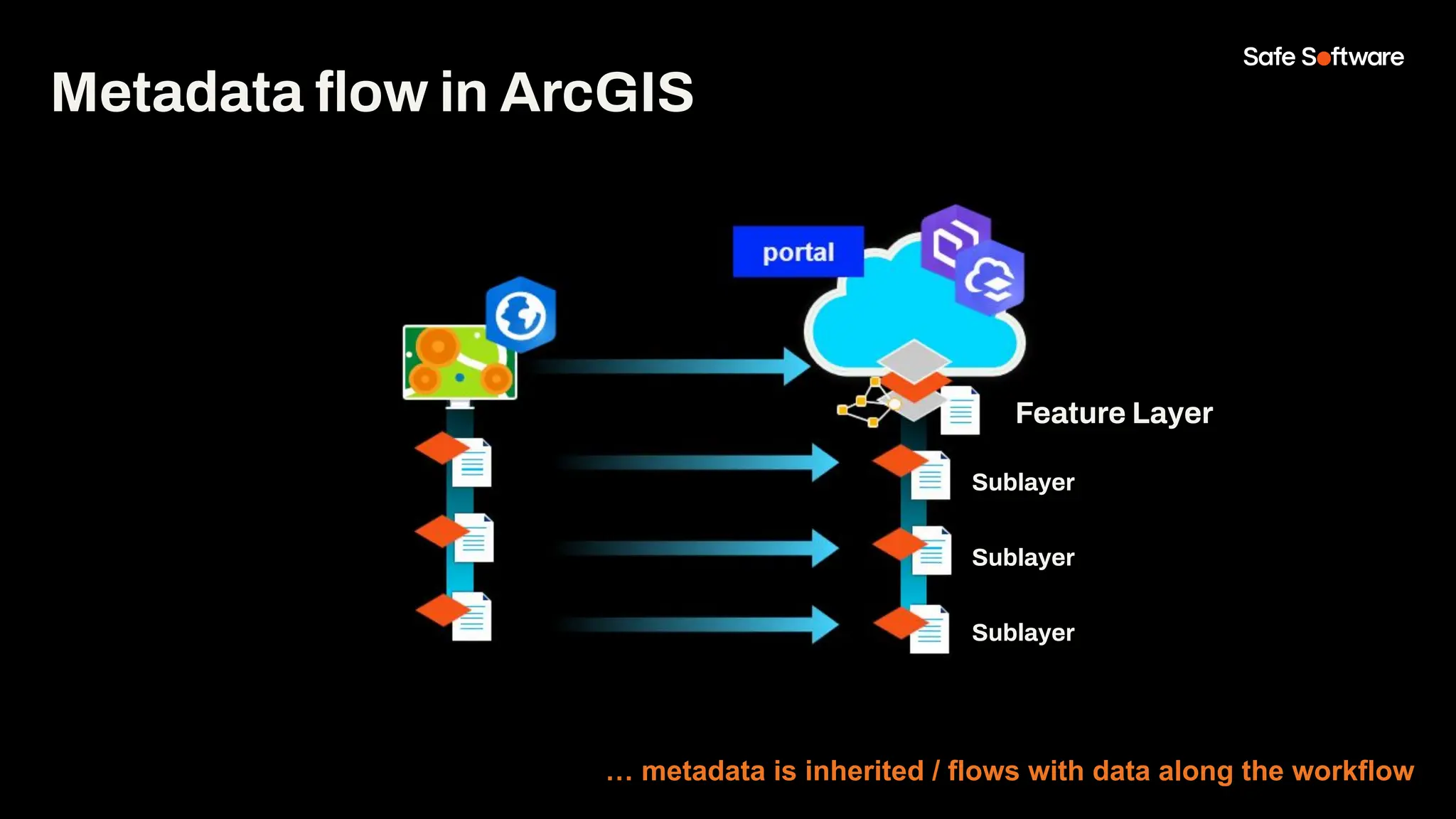 Safe Software

Metadata flow in ArcGIS

portal

Feature Layer

Sublayer

Sublayer

Sublayer

… metadata is inherited / flows with data along the workflow